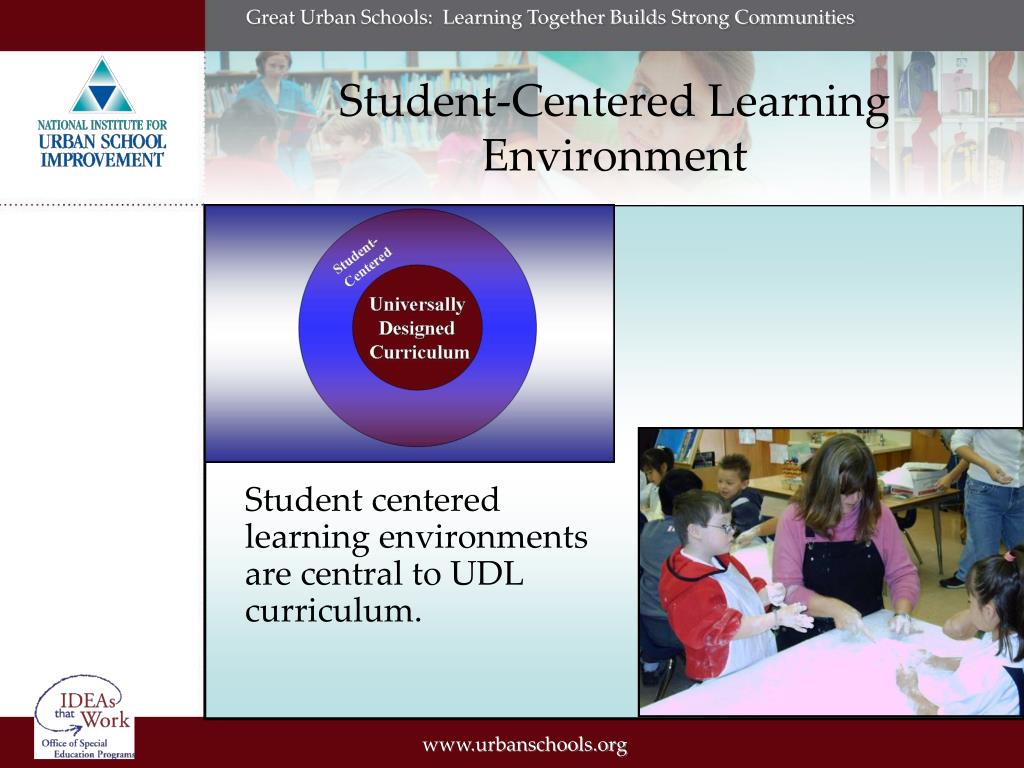 Great Urban Schools: Learning Together Builds Strong Communities

NATIONAL INSTITUTE FOR URBAN SCHOOL IMPROVEMENT

Student-Centered Learning Environment

Student-Centered

Universally Designed Curriculum

Student centered learning environments are central to UDL curriculum.

IDEAs that Work
Office of Special Education Programs

www.urbanschools.org